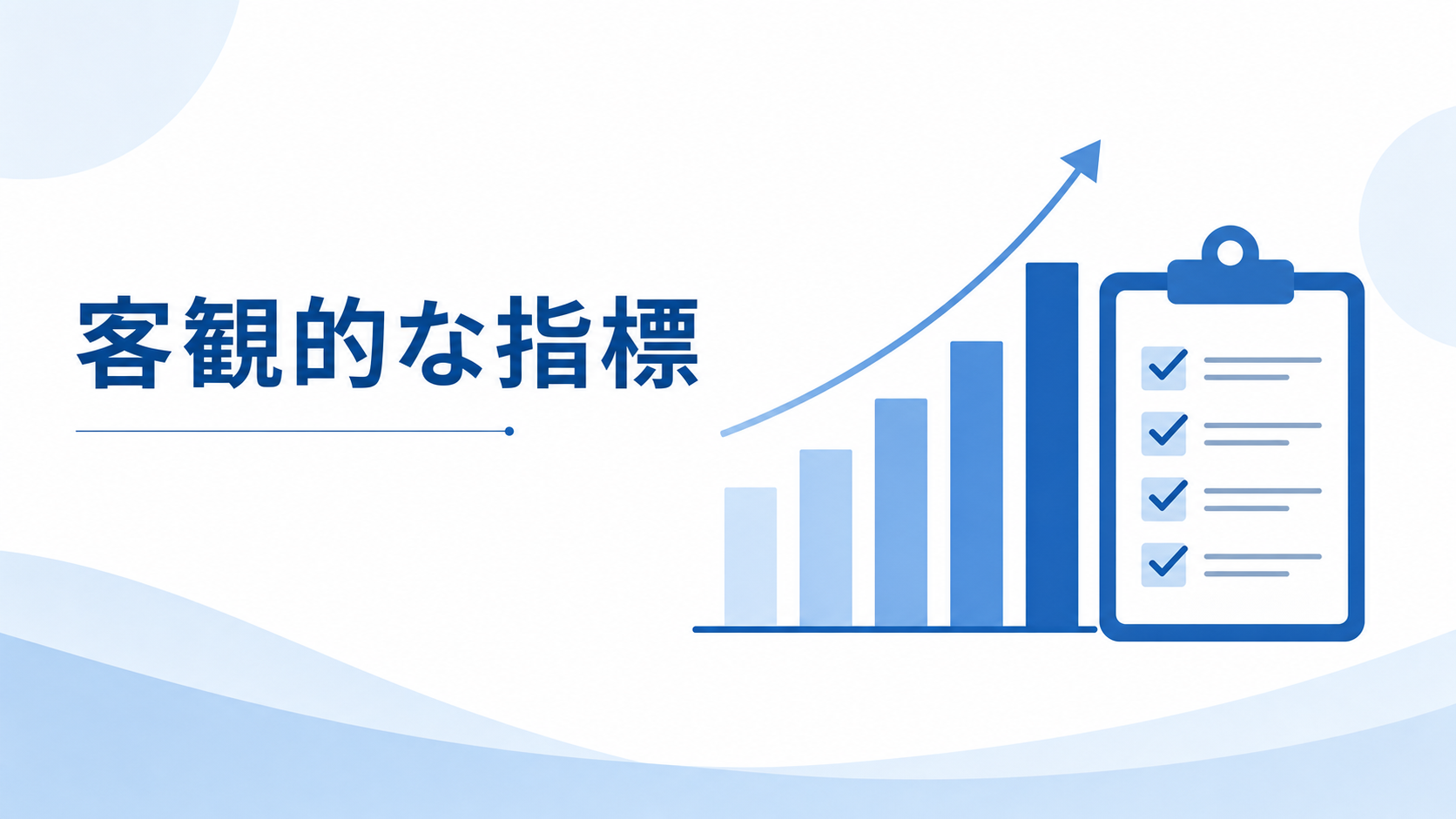 客観的な指標